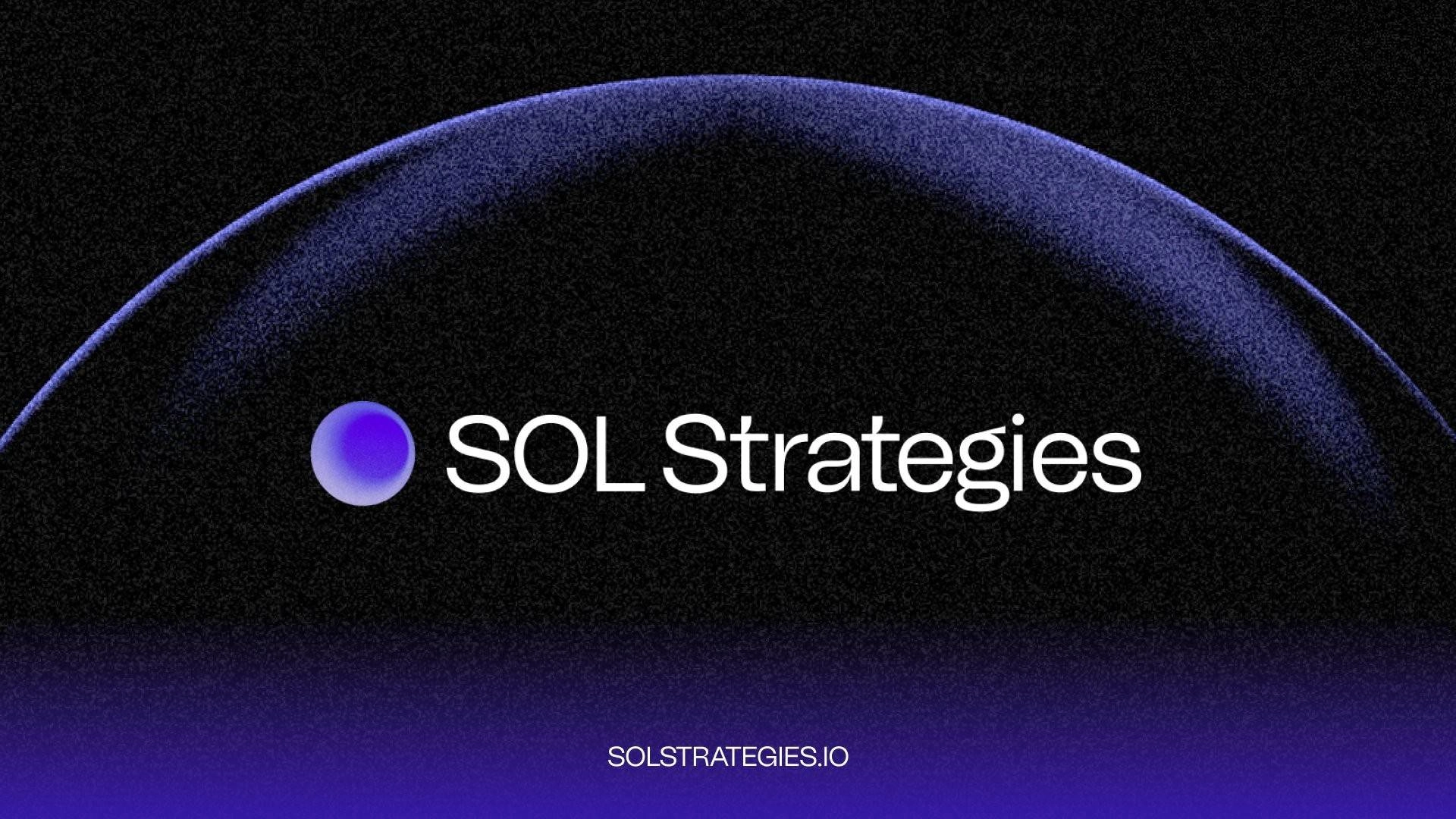 SOL Strategies

SOLSTRATEGIES.IO